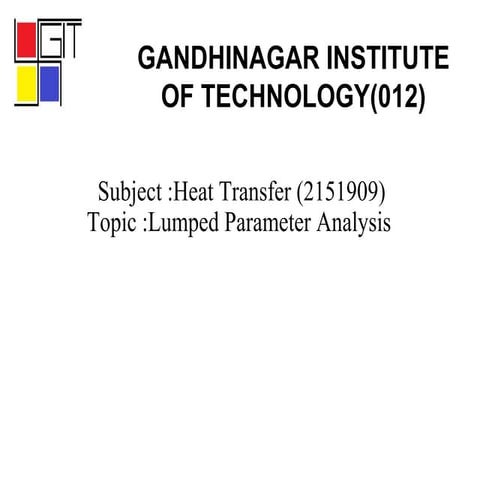 GIT

GANDHINAGAR INSTITUTE OF TECHNOLOGY(012)

Subject :Heat Transfer (2151909)
Topic :Lumped Parameter Analysis